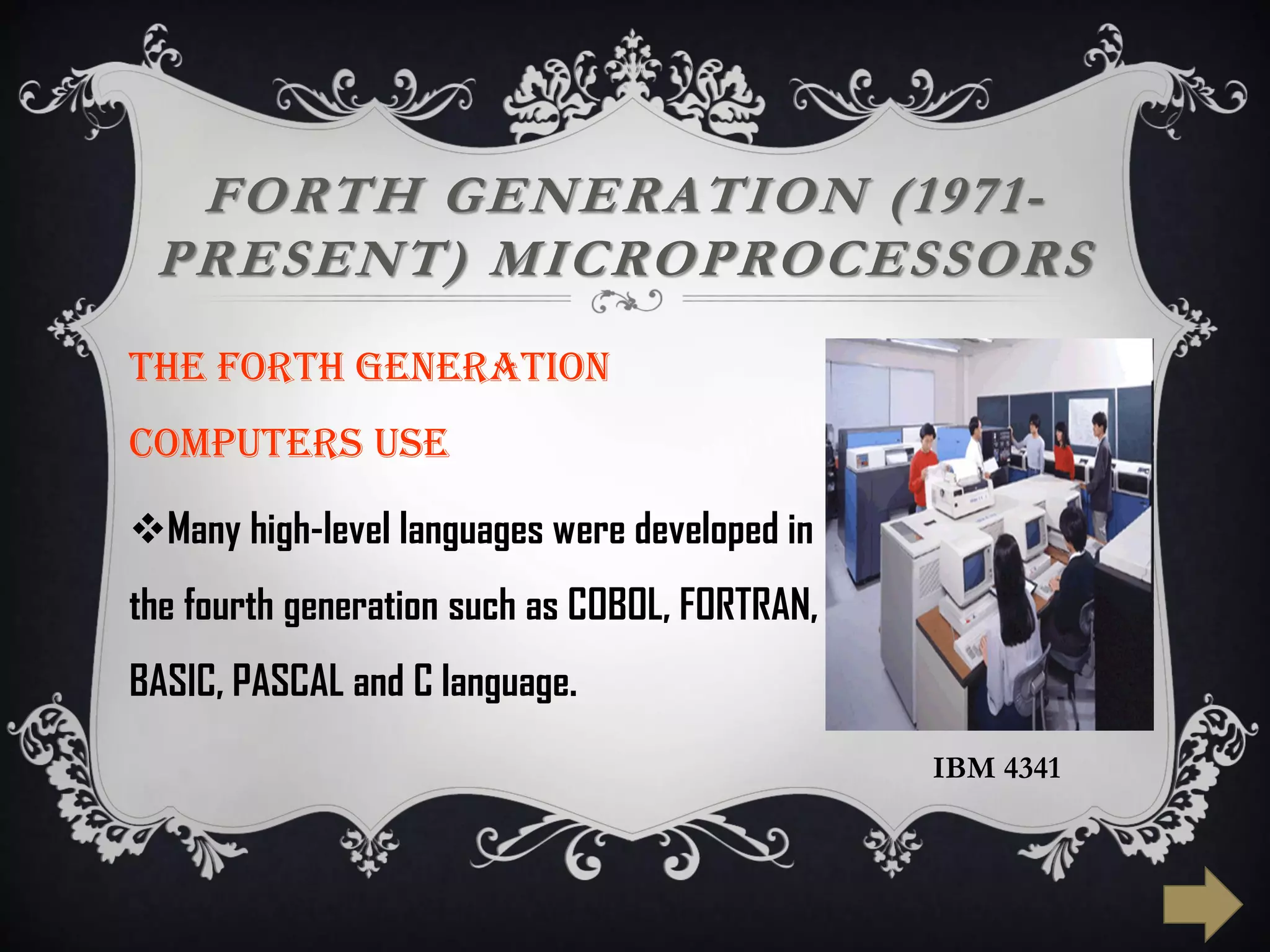 FORTH GENERATION (1971-PRESENT) MICROPROCESSORS

THE FORTH GENERATION COMPUTERS USE

❖Many high-level languages were developed in the fourth generation such as COBOL, FORTRAN, BASIC, PASCAL and C language.

IBM 4341